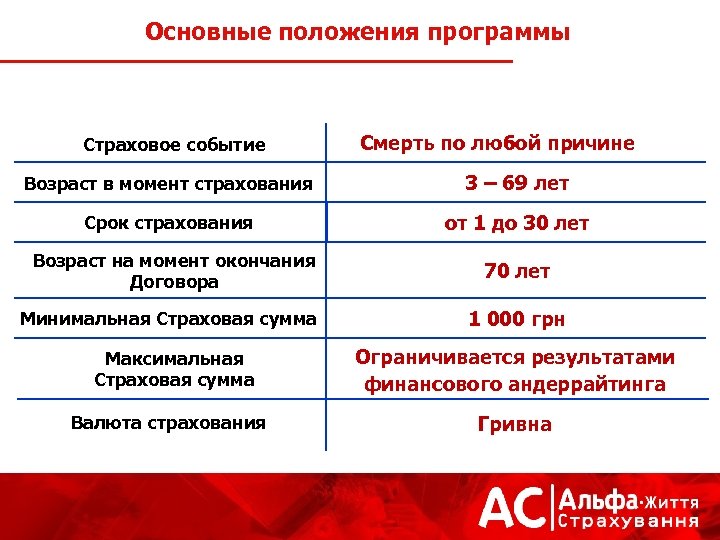 Основные положения программы

| | |
|---|---|
| Страховое событие | Смерть по любой причине |
| Возраст в момент страхования | 3 – 69 лет |
| Срок страхования | от 1 до 30 лет |
| Возраст на момент окончания Договора | 70 лет |
| Минимальная Страховая сумма | 1 000 грн |
| Максимальная Страховая сумма | Ограничивается результатами финансового андеррайтинга |
| Валюта страхования | Гривна |

АС Альфа·Життя Страхування